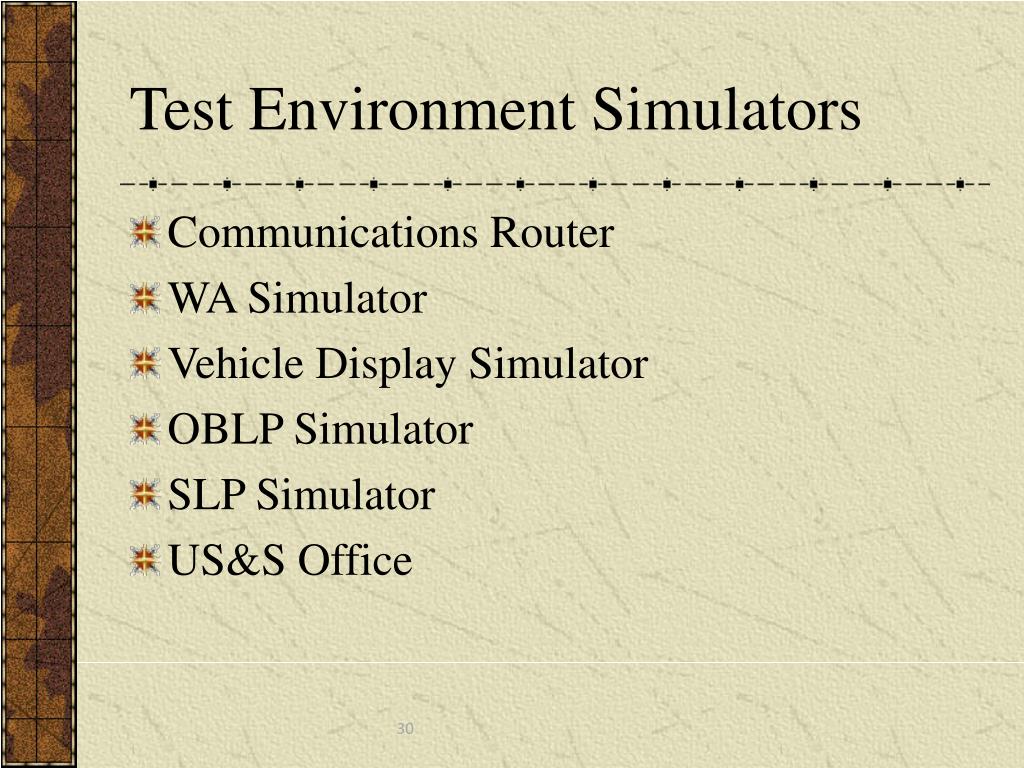 Test Environment Simulators

Communications Router
WA Simulator
Vehicle Display Simulator
OBLP Simulator
SLP Simulator
US&S Office

30